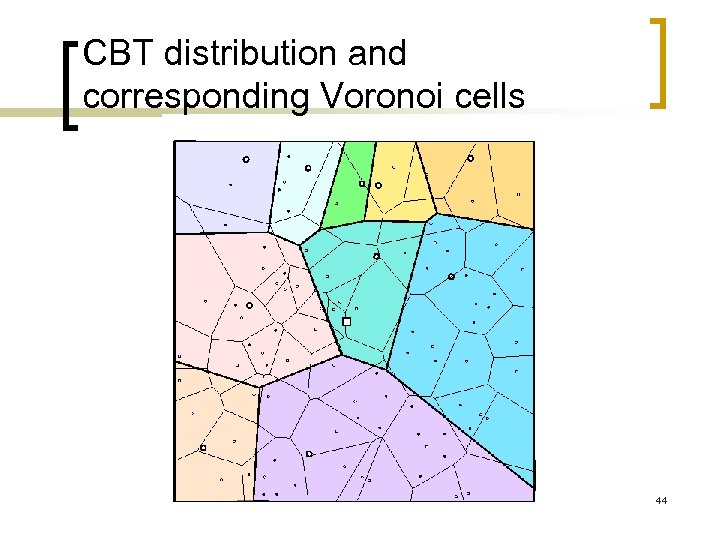 CBT distribution and corresponding Voronoi cells

44